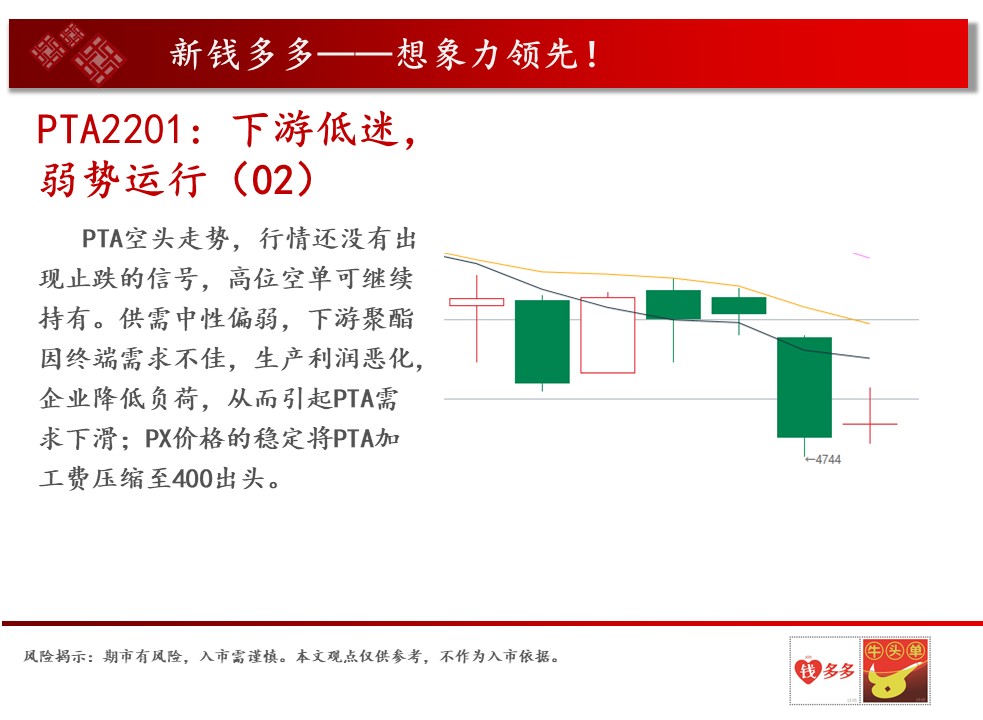 新钱多多——想象力领先！

PTA2201：下游低迷，弱势运行（02）

PTA空头走势，行情还没有出现止跌的信号，高位空单可继续持有。供需中性偏弱，下游聚酯因终端需求不佳，生产利润恶化，企业降低负荷，从而引起PTA需求下滑；PX价格的稳定将PTA加工费压缩至400出头。

←4744

风险揭示：期市有风险，入市需谨慎。本文观点仅供参考，不作为入市依据。

钱多多

牛头单